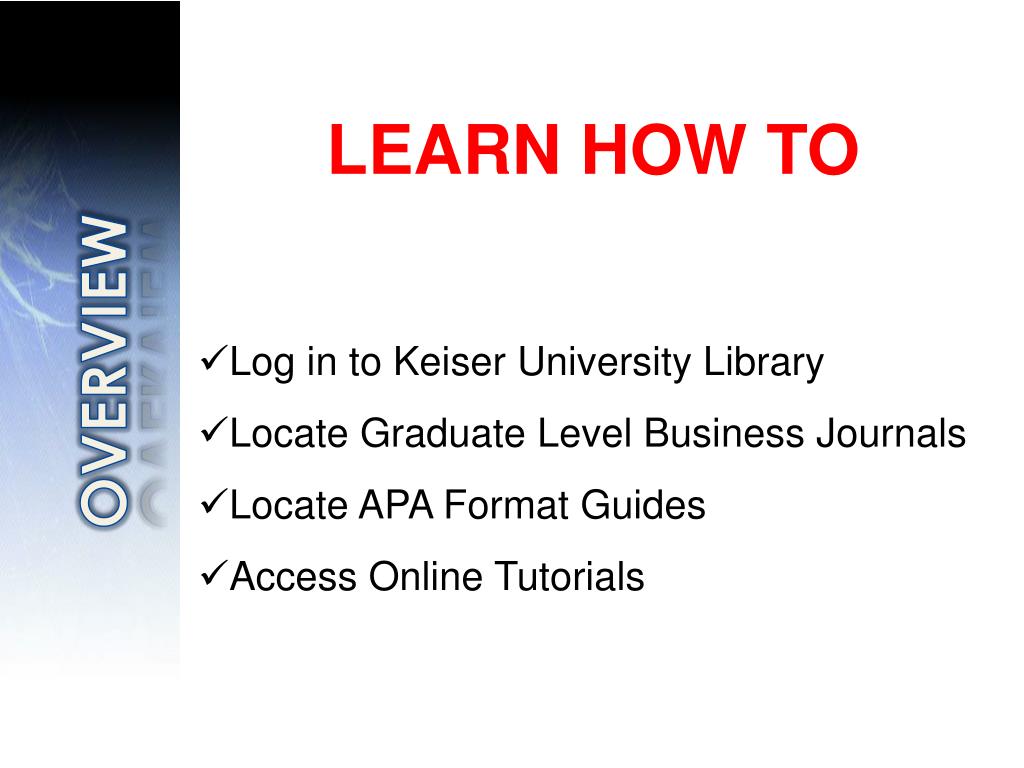 OVERVIEW

LEARN HOW TO

✓Log in to Keiser University Library
✓Locate Graduate Level Business Journals
✓Locate APA Format Guides
✓Access Online Tutorials